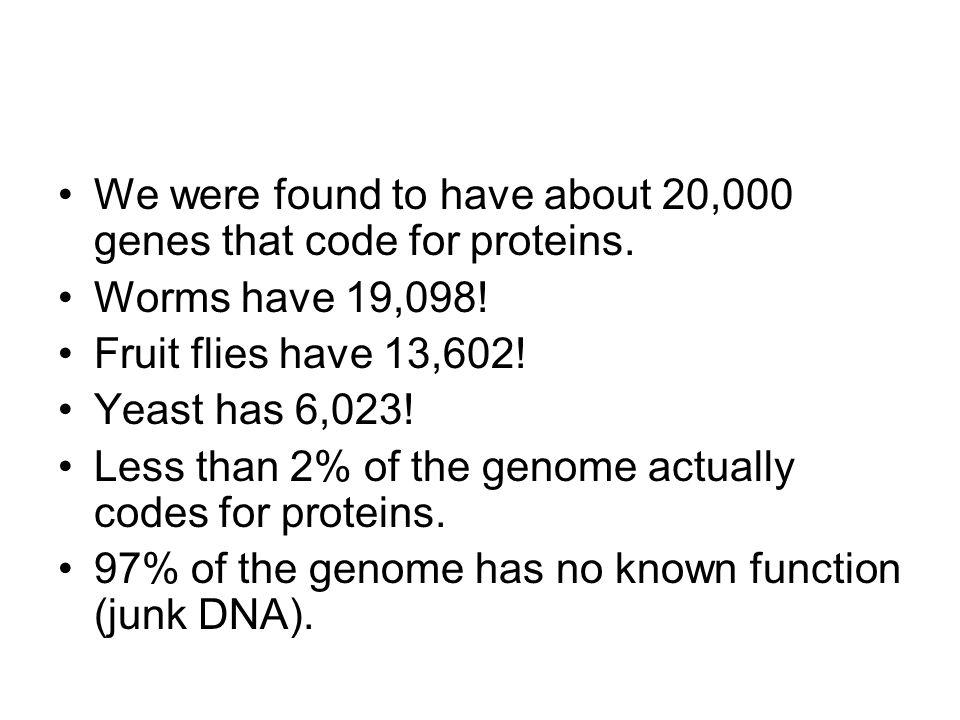 • We were found to have about 20,000 genes that code for proteins.
• Worms have 19,098!
• Fruit flies have 13,602!
• Yeast has 6,023!
• Less than 2% of the genome actually codes for proteins.
• 97% of the genome has no known function (junk DNA).